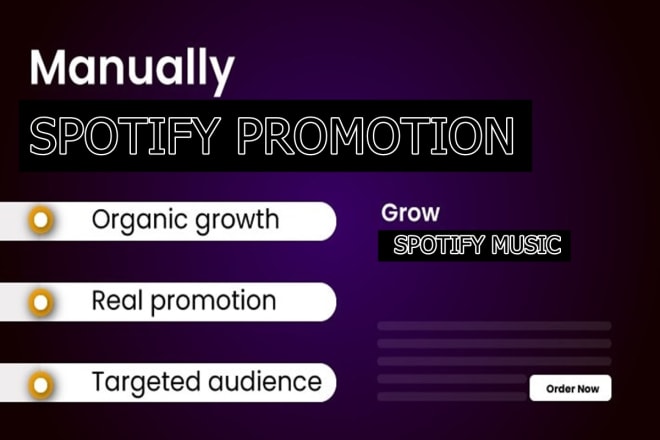 Manually
SPOTIFY PROMOTION

Organic growth

Real promotion

Targeted audience

Grow
SPOTIFY MUSIC

Order Now